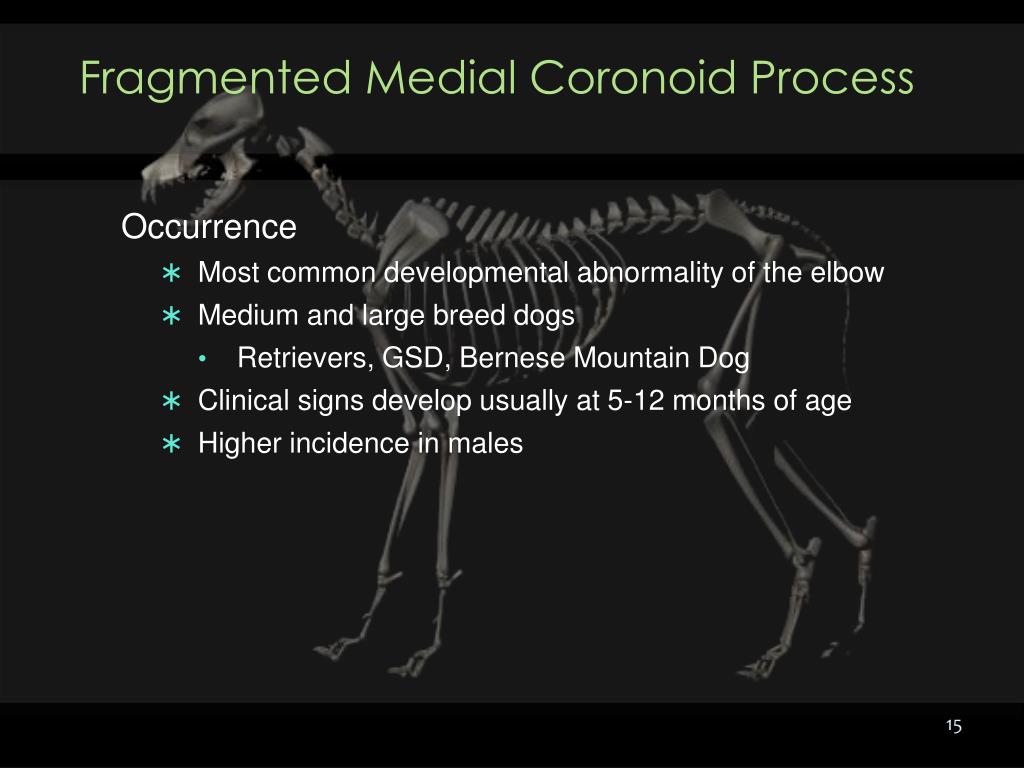 Fragmented Medial Coronoid Process

Occurrence

∗ Most common developmental abnormality of the elbow
∗ Medium and large breed dogs
• Retrievers, GSD, Bernese Mountain Dog
∗ Clinical signs develop usually at 5-12 months of age
∗ Higher incidence in males

15